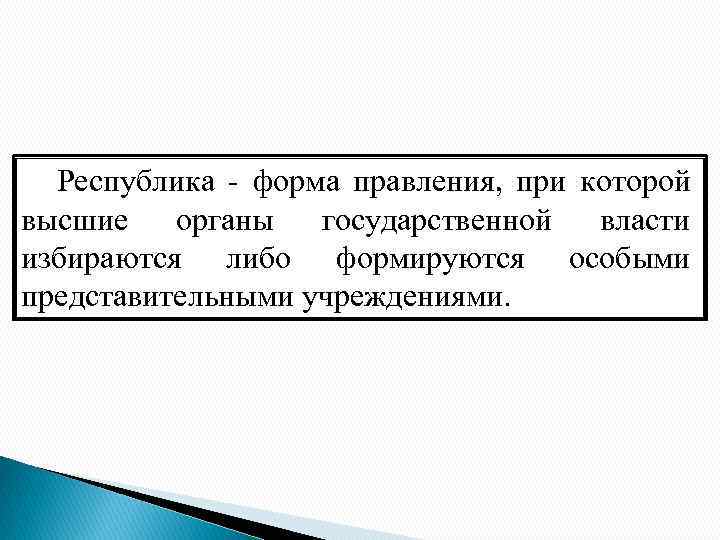 Республика - форма правления, при которой высшие органы государственной власти избираются либо формируются особыми представительными учреждениями.